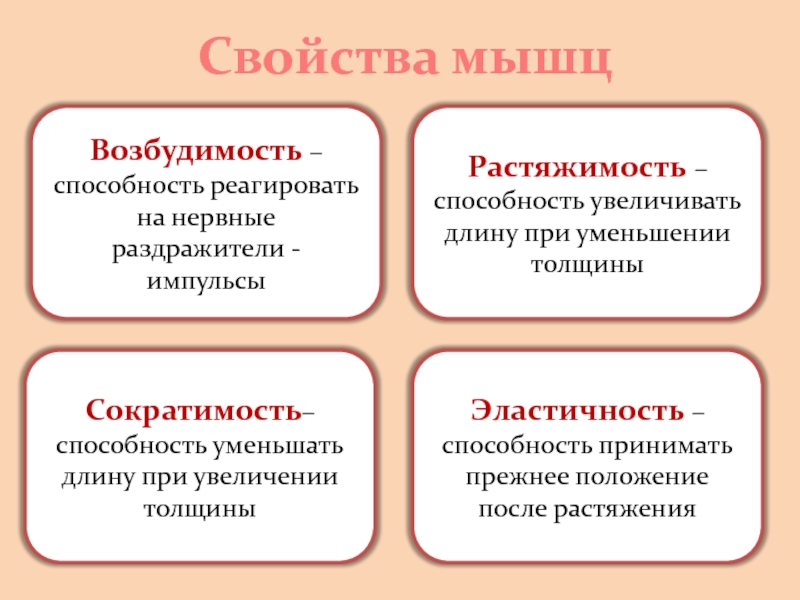 Свойства мышц

Возбудимость – способность реагировать на нервные раздражители - импульсы

Растяжимость – способность увеличивать длину при уменьшении толщины

Сократимость– способность уменьшать длину при увеличении толщины

Эластичность – способность принимать прежнее положение после растяжения